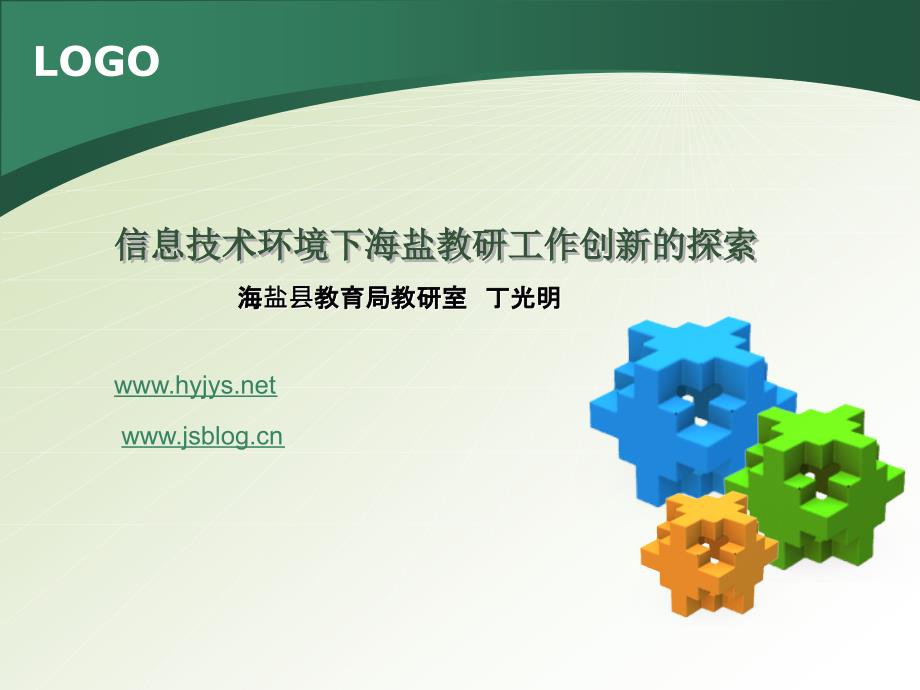 LOGO

信息技术环境下海盐教研工作创新的探索

海盐县教育局教研室 丁光明

www.hyjys.net

www.jsblog.cn